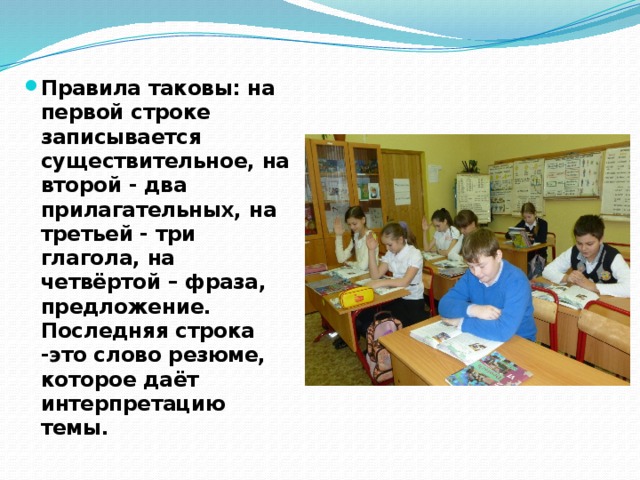 Правила таковы: на первой строке записывается существительное, на второй - два прилагательных, на третьей - три глагола, на четвёртой – фраза, предложение. Последняя строка -это слово резюме, которое даёт интерпретацию темы.